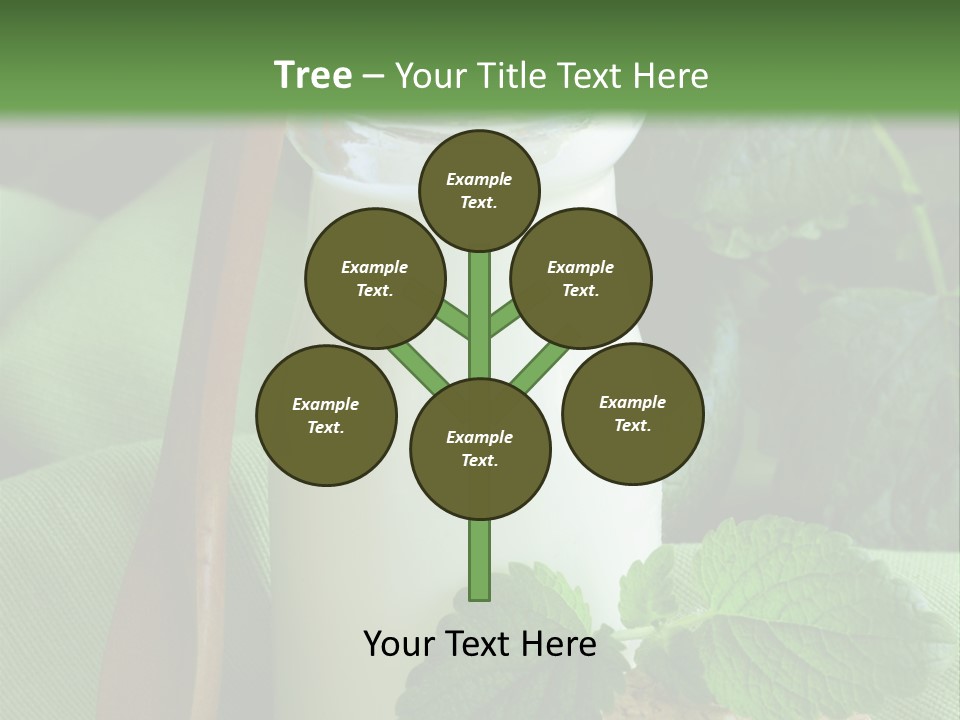 Tree – Your Title Text Here

Example Text.

Example Text.

Example Text.

Example Text.

Example Text.

Example Text.

Your Text Here